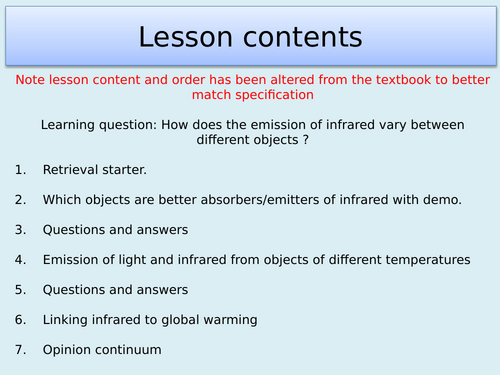 Lesson contents

Note lesson content and order has been altered from the textbook to better match specification

Learning question: How does the emission of infrared vary between different objects ?

1. Retrieval starter.

2. Which objects are better absorbers/emitters of infrared with demo.

3. Questions and answers

4. Emission of light and infrared from objects of different temperatures

5. Questions and answers

6. Linking infrared to global warming

7. Opinion continuum